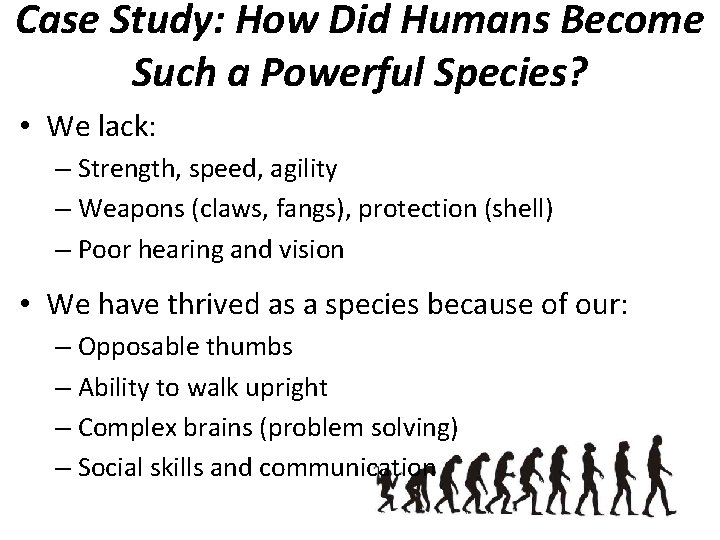 Case Study: How Did Humans Become Such a Powerful Species?

• We lack:
– Strength, speed, agility
– Weapons (claws, fangs), protection (shell)
– Poor hearing and vision

• We have thrived as a species because of our:
– Opposable thumbs
– Ability to walk upright
– Complex brains (problem solving)
– Social skills and communication